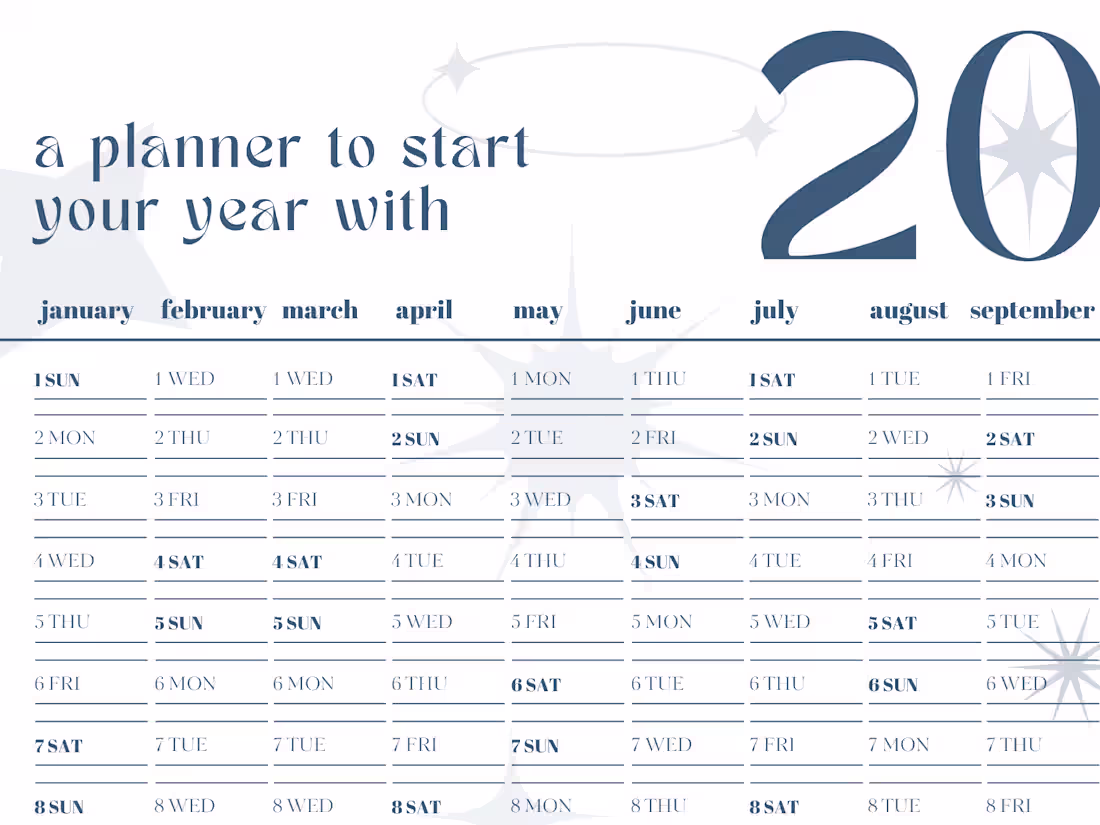 a planner to start your year with

20

| january | february | march | april | may | june | july | august | september |
|---|---|---|---|---|---|---|---|---|
| 1 SUN | 1 WED | 1 WED | 1 SAT | 1 MON | 1 THU | 1 SAT | 1 TUE | 1 FRI |
| 2 MON | 2 THU | 2 THU | 2 SUN | 2 TUE | 2 FRI | 2 SUN | 2 WED | 2 SAT |
| 3 TUE | 3 FRI | 3 FRI | 3 MON | 3 WED | 3 SAT | 3 MON | 3 THU | 3 SUN |
| 4 WED | 4 SAT | 4 SAT | 4 TUE | 4 THU | 4 SUN | 4 TUE | 4 FRI | 4 MON |
| 5 THU | 5 SUN | 5 SUN | 5 WED | 5 FRI | 5 MON | 5 WED | 5 SAT | 5 TUE |
| 6 FRI | 6 MON | 6 MON | 6 THU | 6 SAT | 6 TUE | 6 THU | 6 SUN | 6 WED |
| 7 SAT | 7 TUE | 7 TUE | 7 FRI | 7 SUN | 7 WED | 7 FRI | 7 MON | 7 THU |
| 8 SUN | 8 WED | 8 WED | 8 SAT | 8 MON | 8 THU | 8 SAT | 8 TUE | 8 FRI |